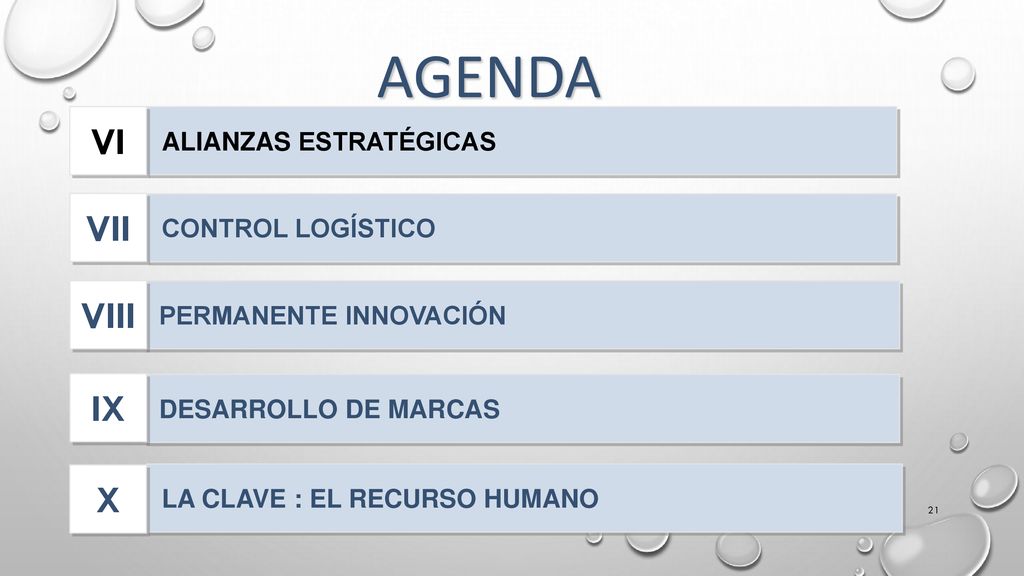 AGENDA

VI ALIANZAS ESTRATÉGICAS

VII CONTROL LOGÍSTICO

VIII PERMANENTE INNOVACIÓN

IX DESARROLLO DE MARCAS

X LA CLAVE : EL RECURSO HUMANO

21